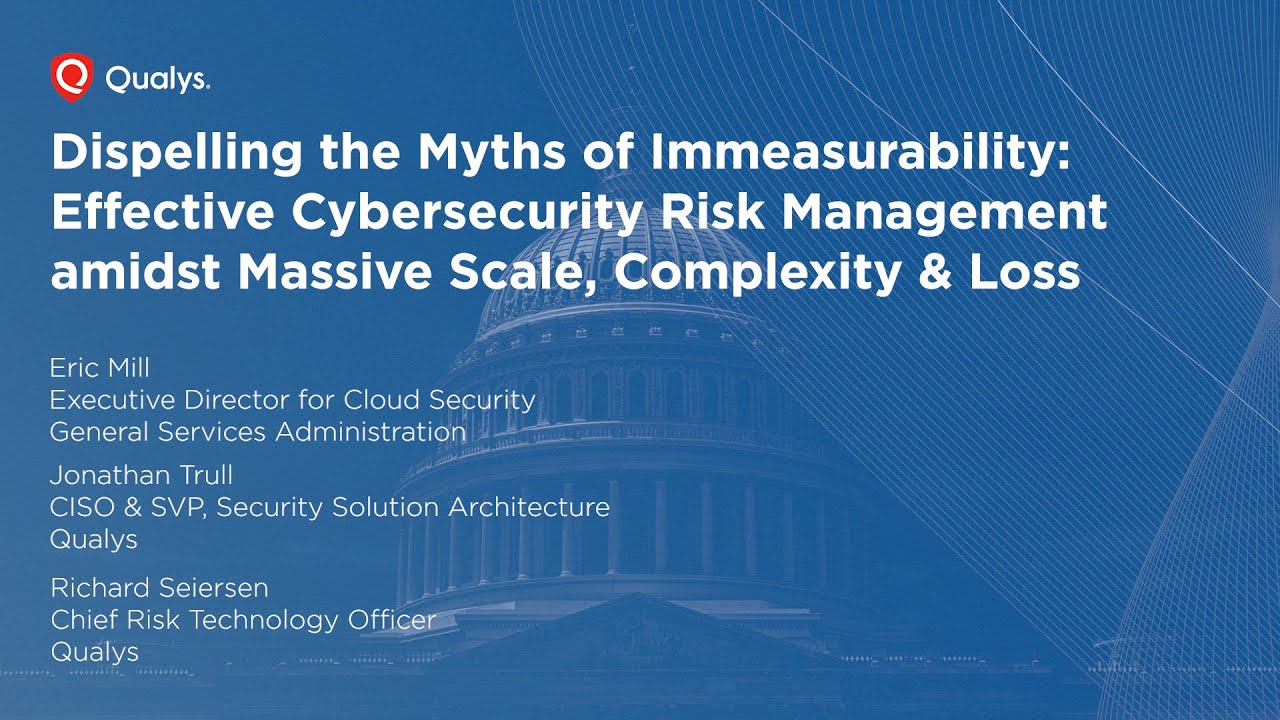 Qualys.

Dispelling the Myths of Immeasurability: Effective Cybersecurity Risk Management amidst Massive Scale, Complexity & Loss

Eric Mill
Executive Director for Cloud Security
General Services Administration

Jonathan Trull
CISO & SVP, Security Solution Architecture
Qualys

Richard Seiersen
Chief Risk Technology Officer
Qualys